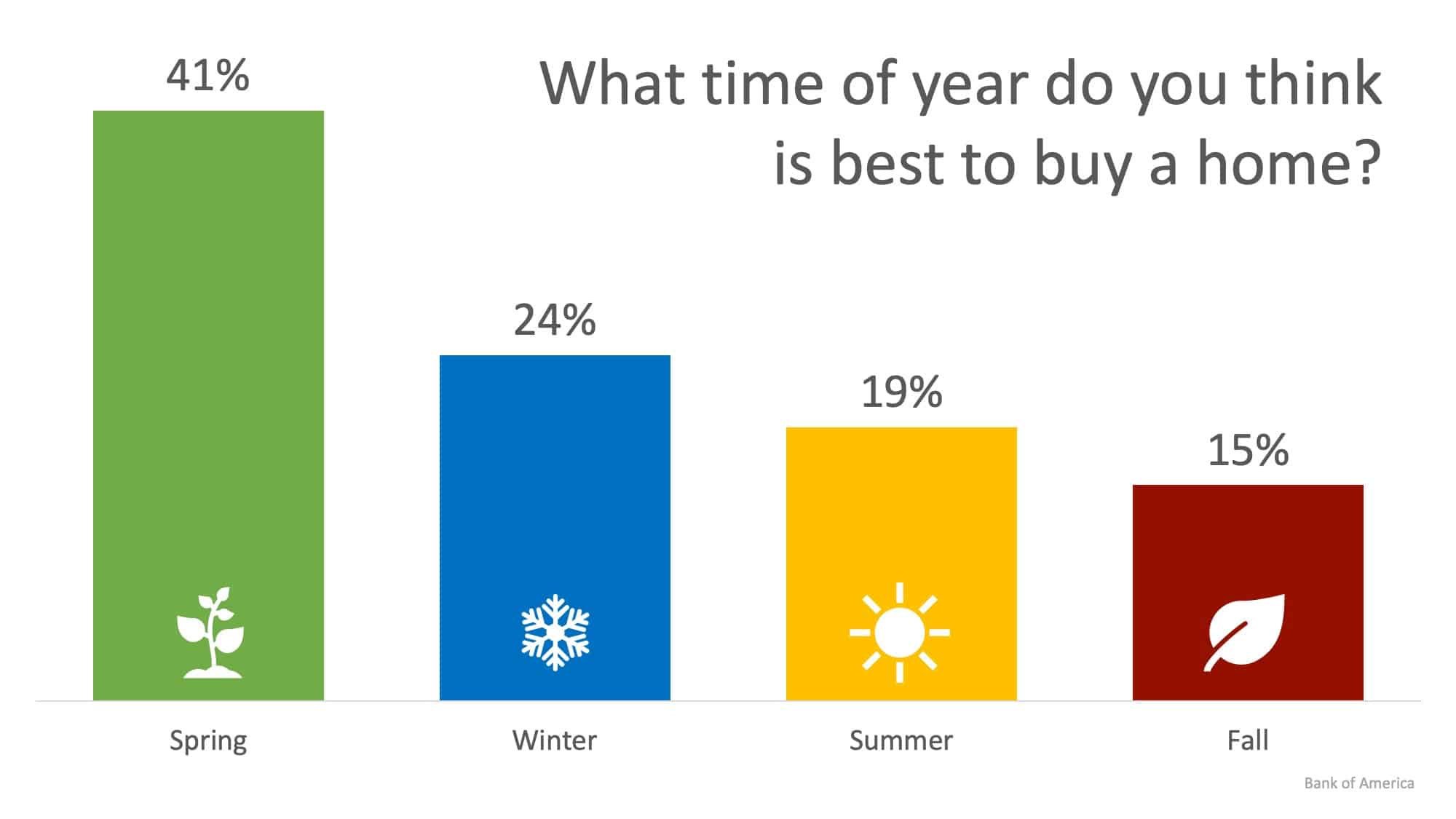 What time of year do you think is best to buy a home?

41%

24%

19%

15%

Spring

Winter

Summer

Fall

Bank of America